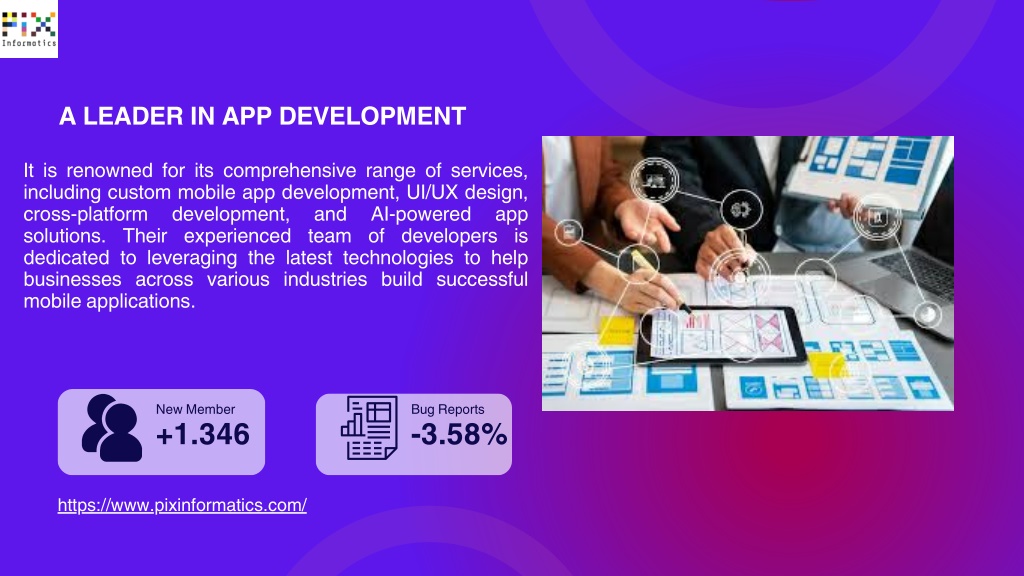 PIX
Informatics

A LEADER IN APP DEVELOPMENT

It is renowned for its comprehensive range of services, including custom mobile app development, UI/UX design, cross-platform development, and AI-powered app solutions. Their experienced team of developers is dedicated to leveraging the latest technologies to help businesses across various industries build successful mobile applications.

New Member
+1.346

Bug Reports
-3.58%

https://www.pixinformatics.com/